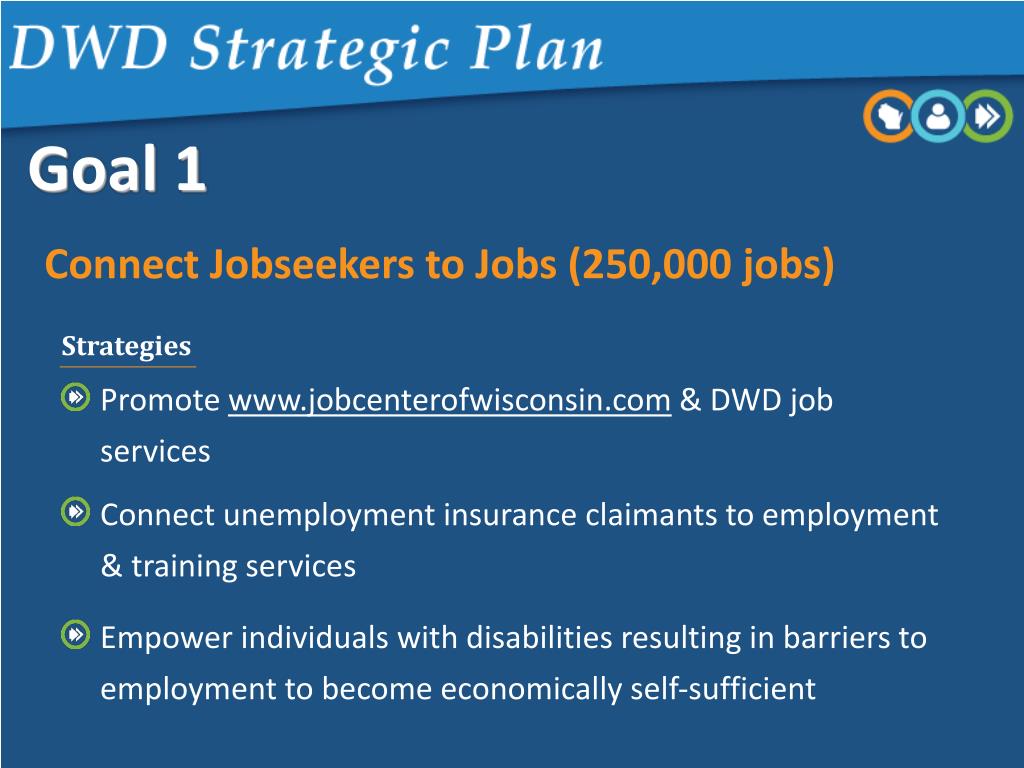 DWD Strategic Plan

Goal 1

Connect Jobseekers to Jobs (250,000 jobs)

Strategies

Promote www.jobcenterofwisconsin.com & DWD job services

Connect unemployment insurance claimants to employment & training services

Empower individuals with disabilities resulting in barriers to employment to become economically self-sufficient